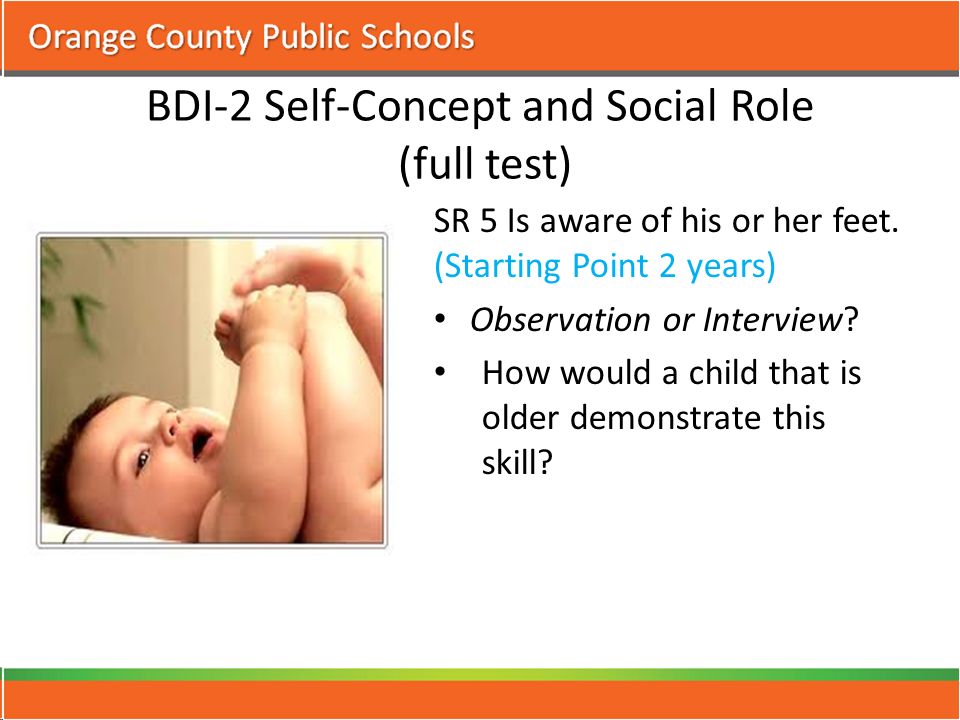 Orange County Public Schools

BDI-2 Self-Concept and Social Role (full test)

SR 5 Is aware of his or her feet. (Starting Point 2 years)

• Observation or Interview?
• How would a child that is older demonstrate this skill?